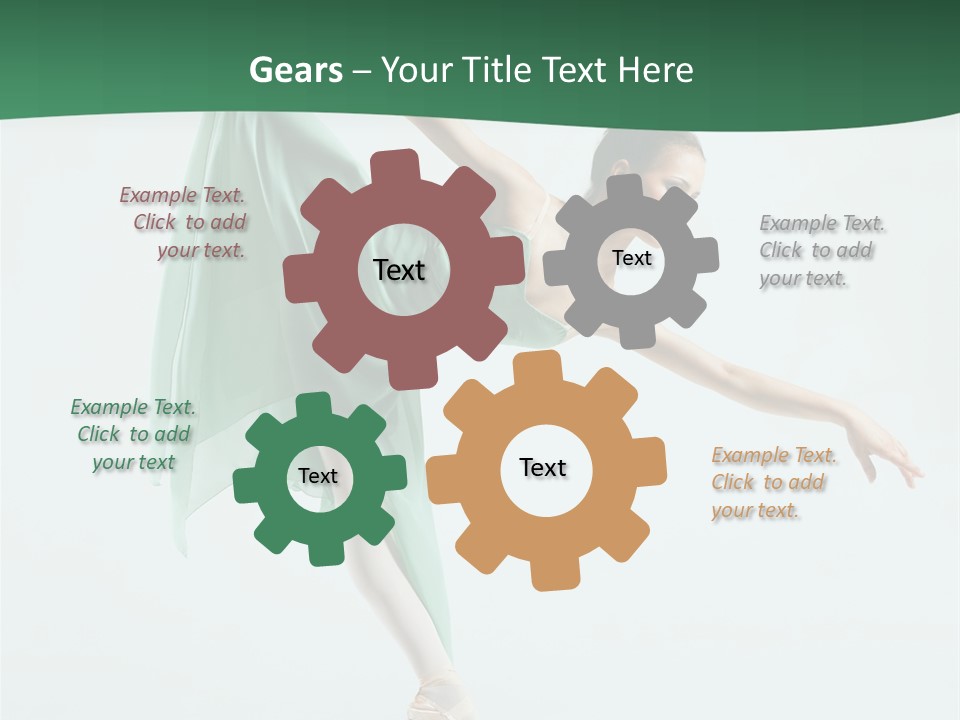 Gears – Your Title Text Here

Example Text. Click to add your text.

Text

Text

Example Text. Click to add your text.

Example Text. Click to add your text

Text

Text

Example Text. Click to add your text.